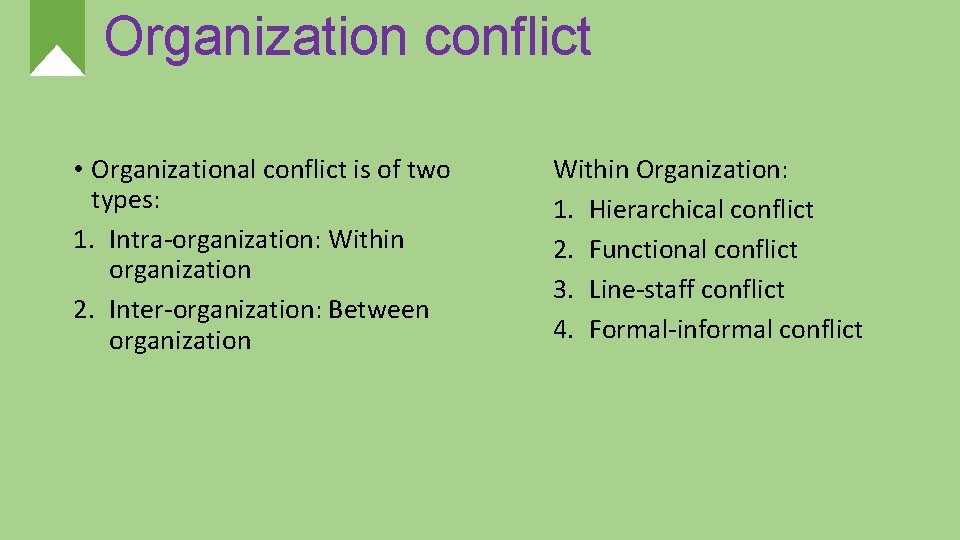 Organization conflict

• Organizational conflict is of two types:
1. Intra-organization: Within organization
2. Inter-organization: Between organization

Within Organization:
1. Hierarchical conflict
2. Functional conflict
3. Line-staff conflict
4. Formal-informal conflict